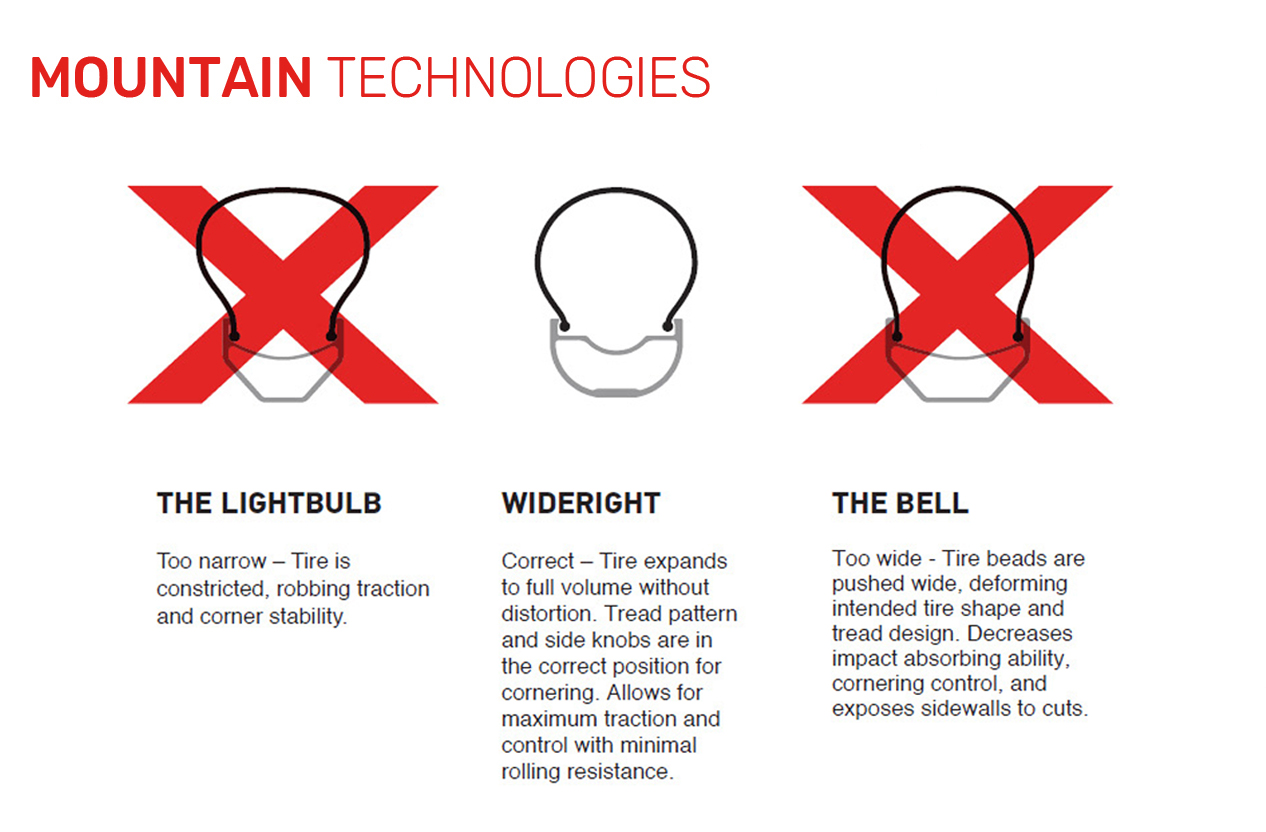 MOUNTAIN TECHNOLOGIES

THE LIGHTBULB

Too narrow – Tire is constricted, robbing traction and corner stability.

WIDERIGHT

Correct – Tire expands to full volume without distortion. Tread pattern and side knobs are in the correct position for cornering. Allows for maximum traction and control with minimal rolling resistance.

THE BELL

Too wide - Tire beads are pushed wide, deforming intended tire shape and tread design. Decreases impact absorbing ability, cornering control, and exposes sidewalls to cuts.